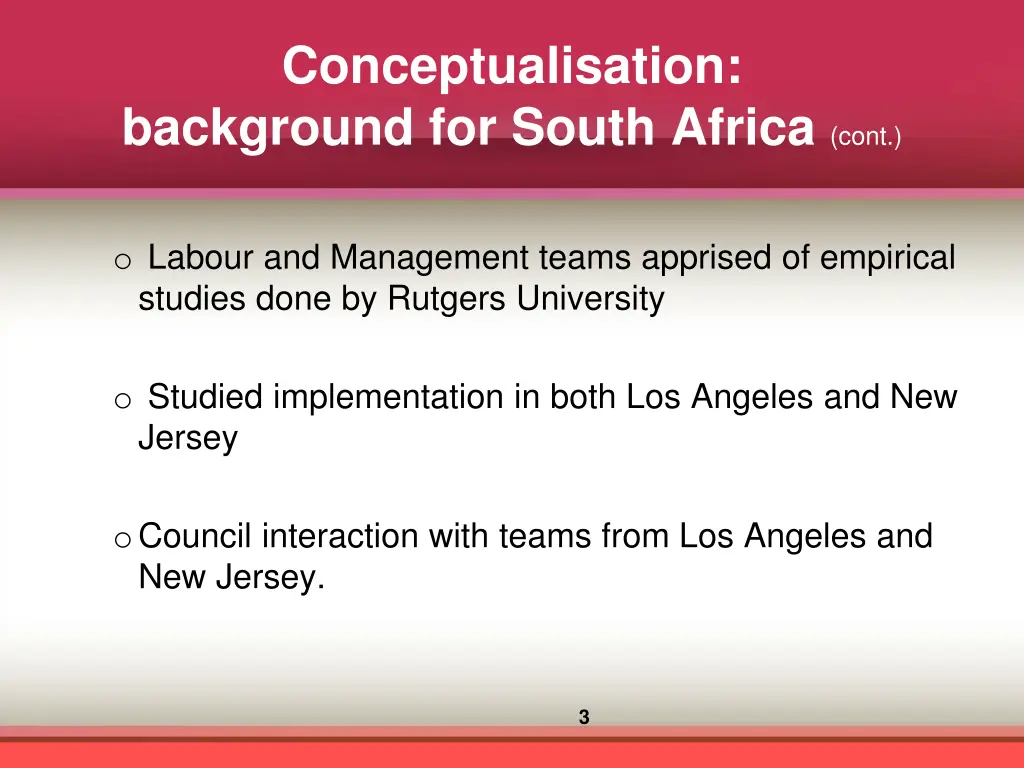 Conceptualisation:
background for South Africa (cont.)

o Labour and Management teams apprised of empirical studies done by Rutgers University

o Studied implementation in both Los Angeles and New Jersey

o Council interaction with teams from Los Angeles and New Jersey.

3